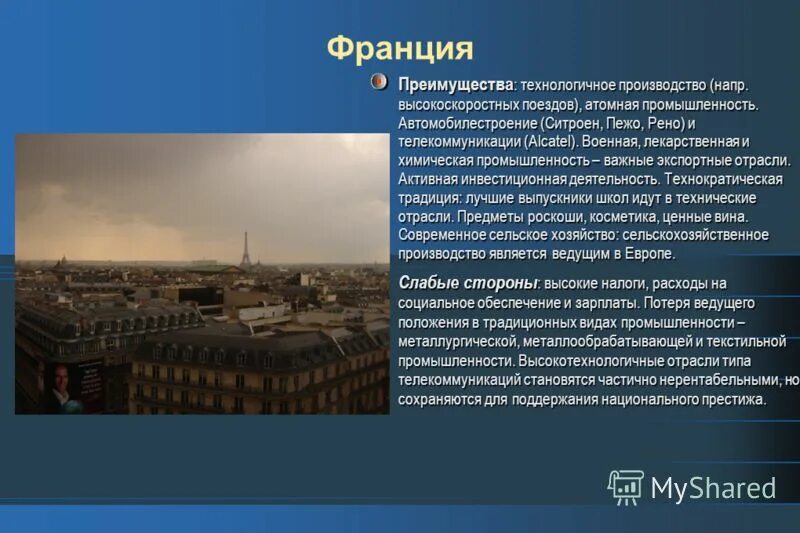 Франция

Преимущества: технологичное производство (напр. высокоскоростных поездов), атомная промышленность. Автомобилестроение (Ситроен, Пежо, Рено) и телекоммуникации (Alcatel). Военная, лекарственная и химическая промышленность – важные экспортные отрасли. Активная инвестиционная деятельность. Технократическая традиция: лучшие выпускники школ идут в технические отрасли. Предметы роскоши, косметика, ценные вина. Современное сельское хозяйство: сельскохозяйственное производство является ведущим в Европе.

Слабые стороны: высокие налоги, расходы на социальное обеспечение и зарплаты. Потеря ведущего положения в традиционных видах промышленности – металлургической, металлообрабатывающей и текстильной промышленности. Высокотехнологичные отрасли типа телекоммуникаций становятся частично нерентабельными, но сохраняются для поддержания национального престижа.

MyShared